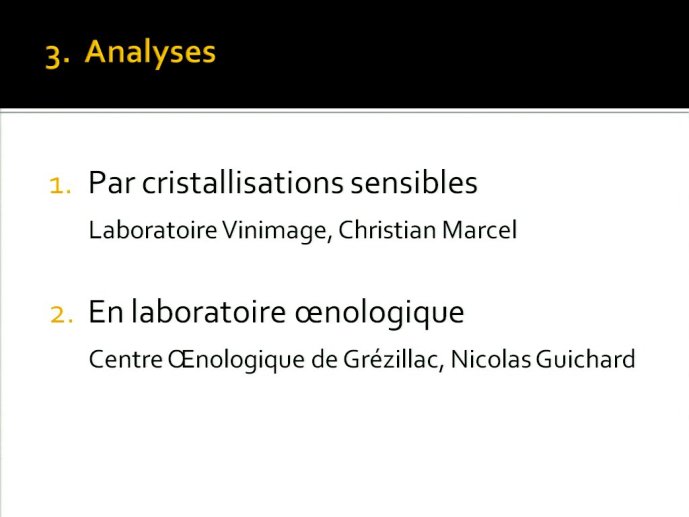 3. Analyses

1. Par cristallisations sensibles

Laboratoire Vinimage, Christian Marcel

2. En laboratoire œnologique

Centre Œnologique de Grézillac, Nicolas Guichard